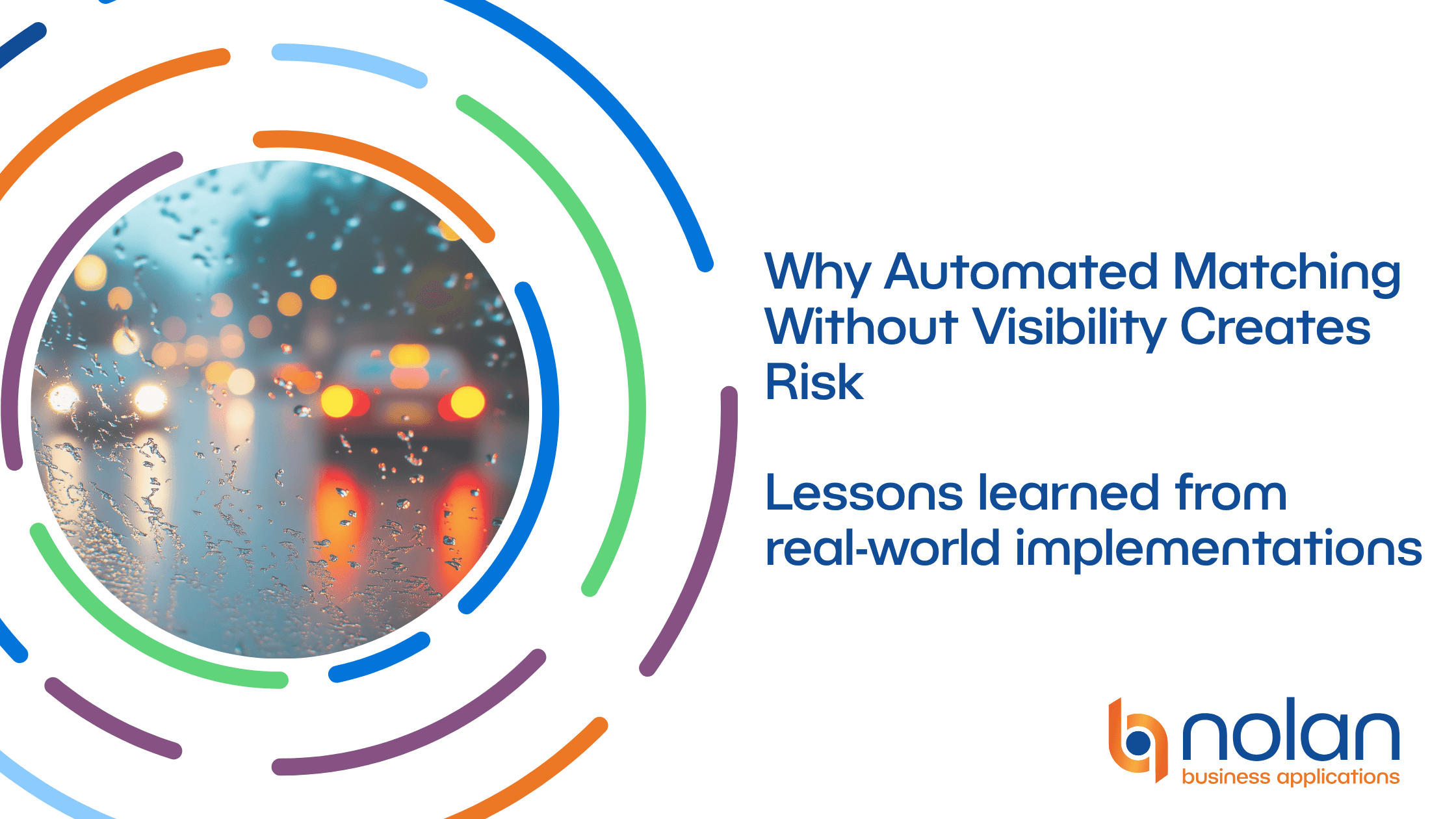 Why Automated Matching Without Visibility Creates Risk

Lessons learned from real-world implementations

nolan
business applications